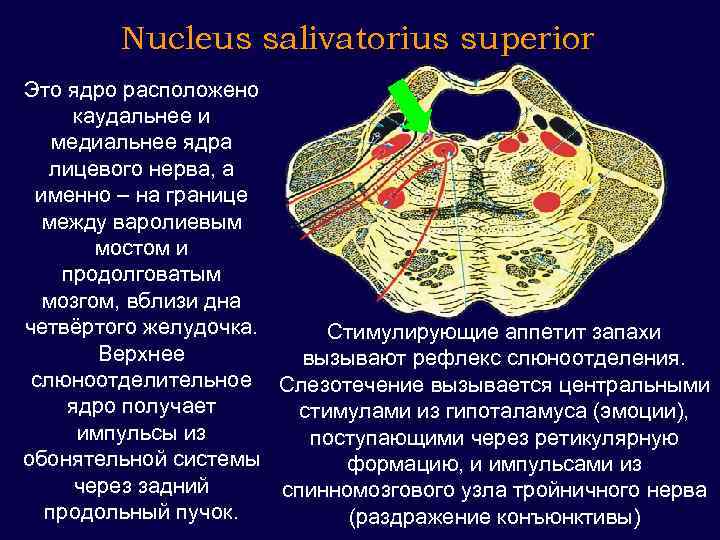 Nucleus salivatorius superior

Это ядро расположено каудальнее и медиальнее ядра лицевого нерва, а именно – на границе между варолиевым мостом и продолговатым мозгом, вблизи дна четвёртого желудочка. Верхнее слюноотделительное ядро получает импульсы из обонятельной системы через задний продольный пучок.

Стимулирующие аппетит запахи вызывают рефлекс слюноотделения. Слезотечение вызывается центральными стимулами из гипоталамуса (эмоции), поступающими через ретикулярную формацию, и импульсами из спинномозгового узла тройничного нерва (раздражение конъюнктивы)